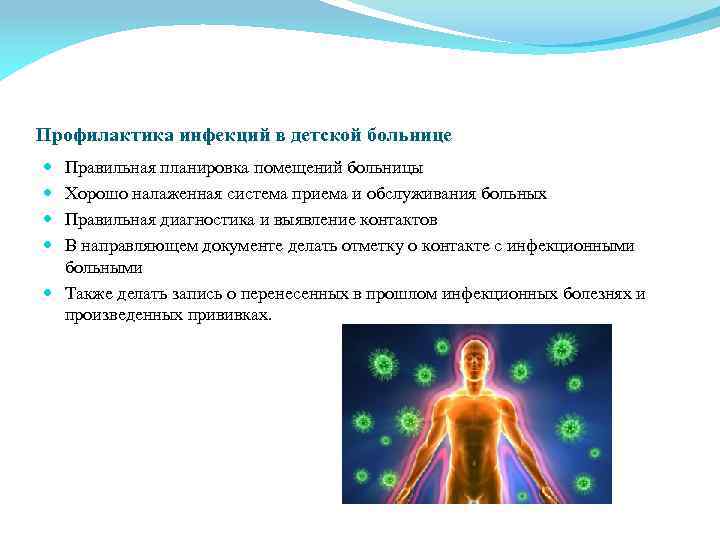 Профилактика инфекций в детской больнице

- Правильная планировка помещений больницы
- Хорошо налаженная система приема и обслуживания больных
- Правильная диагностика и выявление контактов
- В направляющем документе делать отметку о контакте с инфекционными больными
- Также делать запись о перенесенных в прошлом инфекционных болезнях и произведенных прививках.